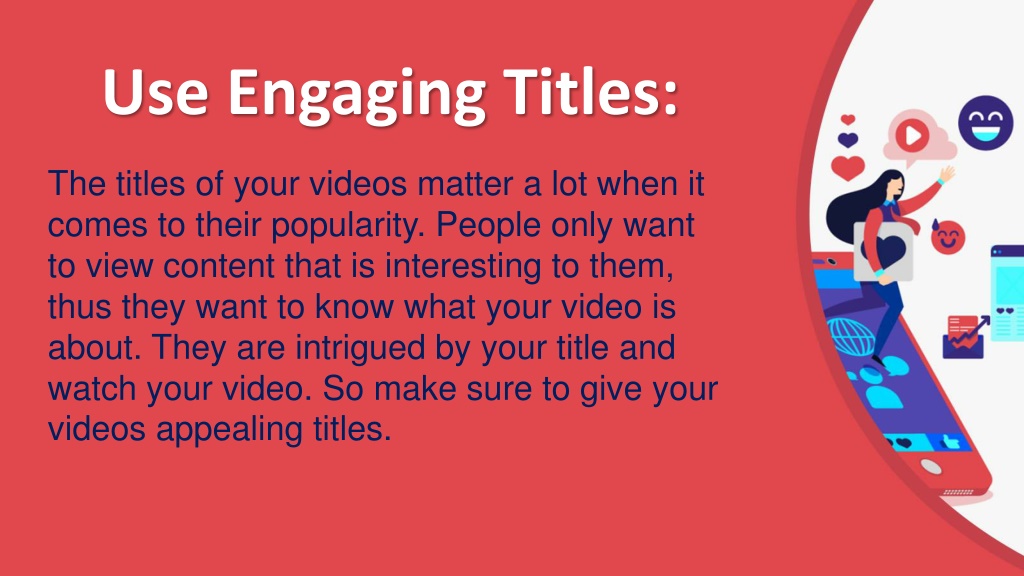 Use Engaging Titles:

The titles of your videos matter a lot when it comes to their popularity. People only want to view content that is interesting to them, thus they want to know what your video is about. They are intrigued by your title and watch your video. So make sure to give your videos appealing titles.